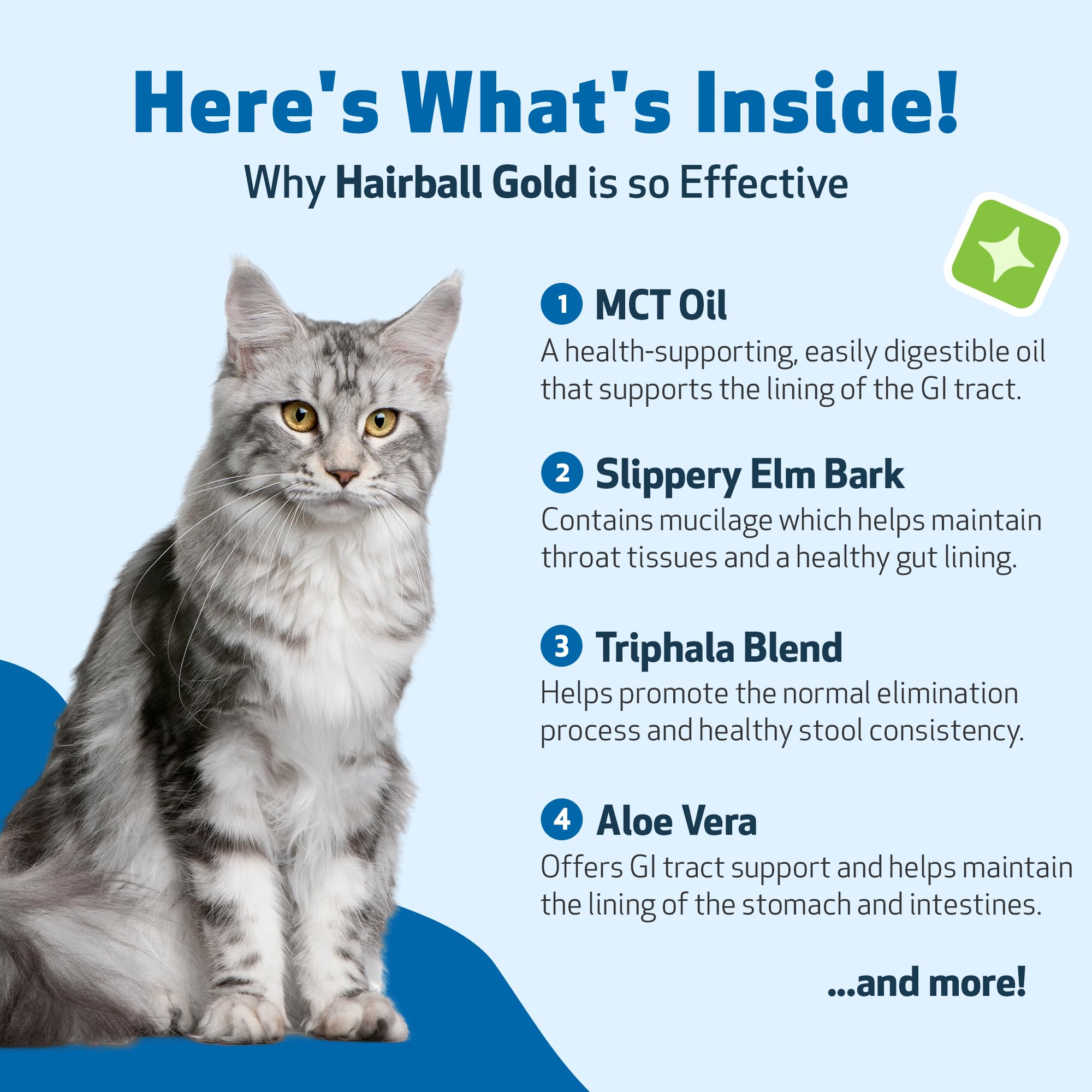 Here's What's Inside!
Why Hairball Gold is so Effective

1 MCT Oil
A health-supporting, easily digestible oil that supports the lining of the GI tract.

2 Slippery Elm Bark
Contains mucilage which helps maintain throat tissues and a healthy gut lining.

3 Triphala Blend
Helps promote the normal elimination process and healthy stool consistency.

4 Aloe Vera
Offers GI tract support and helps maintain the lining of the stomach and intestines.

...and more!